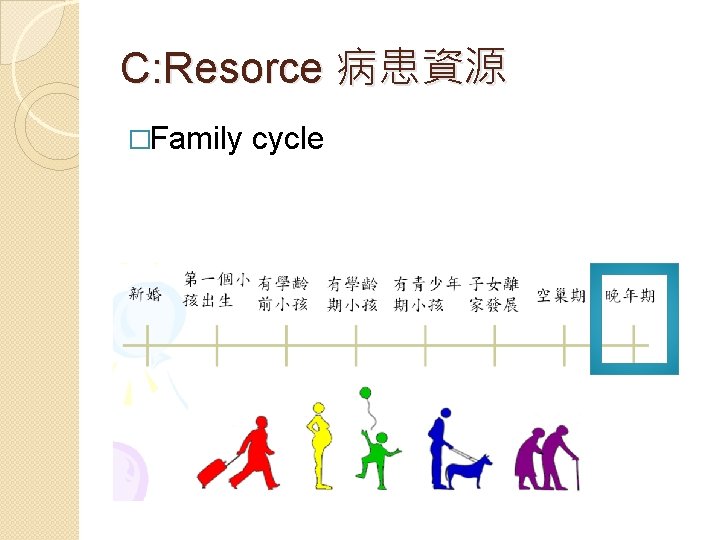 C:Resorce 病患資源

□Family cycle

新婚

第一個小孩出生

有學齡前小孩

有學齡期小孩

有青少年期小孩

子女離家發展

空巢期

晚年期